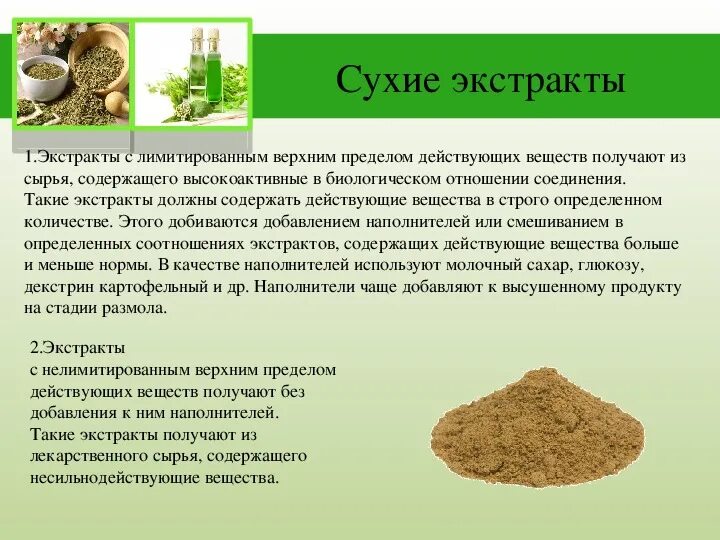 Сухие экстракты

1.Экстракты с лимитированным верхним пределом действующих веществ получают из сырья, содержащего высокоактивные в биологическом отношении соединения.
Такие экстракты должны содержать действующие вещества в строго определенном количестве. Этого добиваются добавлением наполнителей или смешиванием в определенных соотношениях экстрактов, содержащих действующие вещества больше и меньше нормы. В качестве наполнителей используют молочный сахар, глюкозу, декстрин картофельный и др. Наполнители чаще добавляют к высушенному продукту на стадии размола.

2.Экстракты
с нелимитированным верхним пределом действующих веществ получают без добавления к ним наполнителей.
Такие экстракты получают из лекарственного сырья, содержащего несильнодействующие вещества.